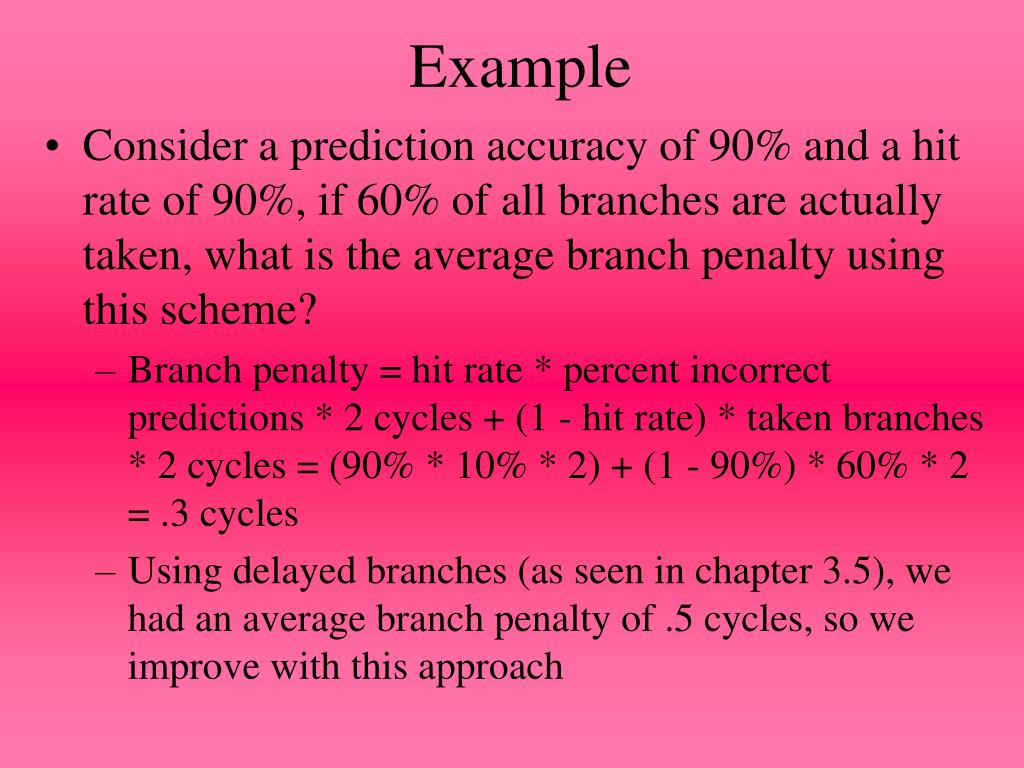 Example

• Consider a prediction accuracy of 90% and a hit rate of 90%, if 60% of all branches are actually taken, what is the average branch penalty using this scheme?

– Branch penalty = hit rate * percent incorrect predictions * 2 cycles + (1 - hit rate) * taken branches * 2 cycles = (90% * 10% * 2) + (1 - 90%) * 60% * 2 = .3 cycles

– Using delayed branches (as seen in chapter 3.5), we had an average branch penalty of .5 cycles, so we improve with this approach